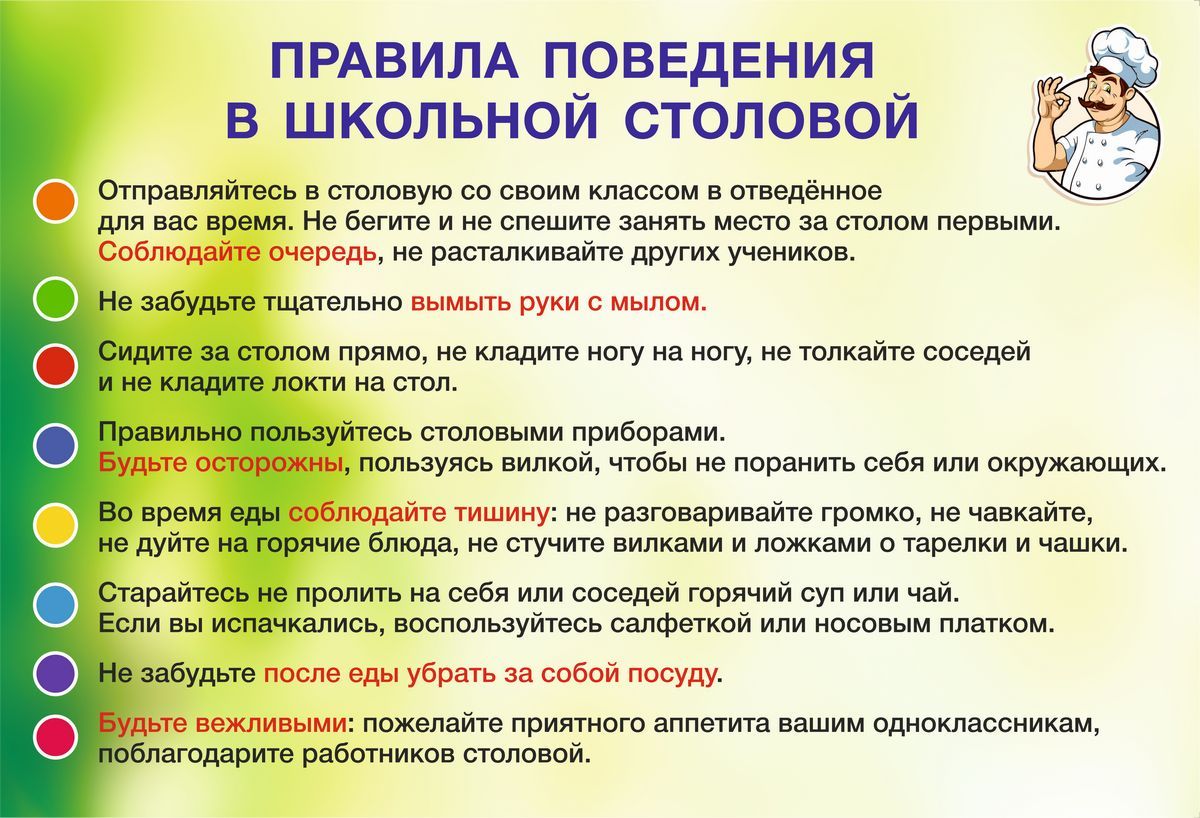 ПРАВИЛА ПОВЕДЕНИЯ
В ШКОЛЬНОЙ СТОЛОВОЙ

Отправляйтесь в столовую со своим классом в отведённое для вас время. Не бегите и не спешите занять место за столом первыми. Соблюдайте очередь, не расталкивайте других учеников.

Не забудьте тщательно вымыть руки с мылом.

Сидите за столом прямо, не кладите ногу на ногу, не толкайте соседей и не кладите локти на стол.

Правильно пользуйтесь столовыми приборами. Будьте осторожны, пользуясь вилкой, чтобы не поранить себя или окружающих.

Во время еды соблюдайте тишину: не разговаривайте громко, не чавкайте, не дуйте на горячие блюда, не стучите вилками и ложками о тарелки и чашки.

Старайтесь не пролить на себя или соседей горячий суп или чай. Если вы испачкались, воспользуйтесь салфеткой или носовым платком.

Не забудьте после еды убрать за собой посуду.

Будьте вежливыми: пожелайте приятного аппетита вашим одноклассникам, поблагодарите работников столовой.